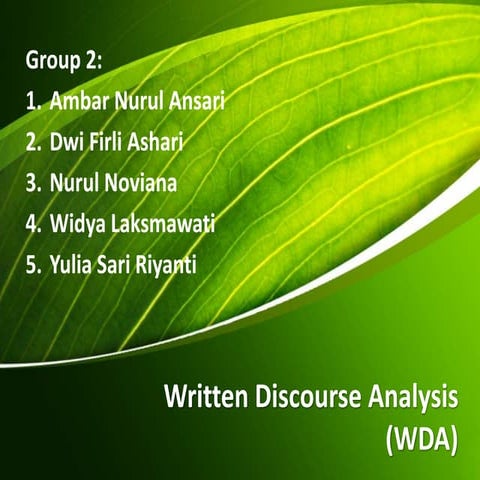 Group 2:
1. Ambar Nurul Ansari
2. Dwi Firli Ashari
3. Nurul Noviana
4. Widya Laksmawati
5. Yulia Sari Riyanti

Written Discourse Analysis (WDA)